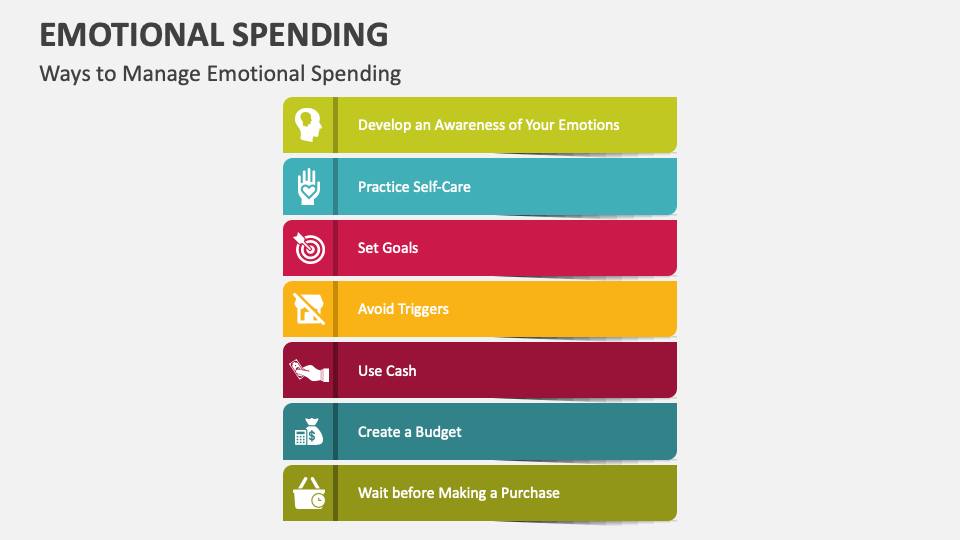 EMOTIONAL SPENDING

Ways to Manage Emotional Spending

Develop an Awareness of Your Emotions

Practice Self-Care

Set Goals

Avoid Triggers

Use Cash

Create a Budget

Wait before Making a Purchase